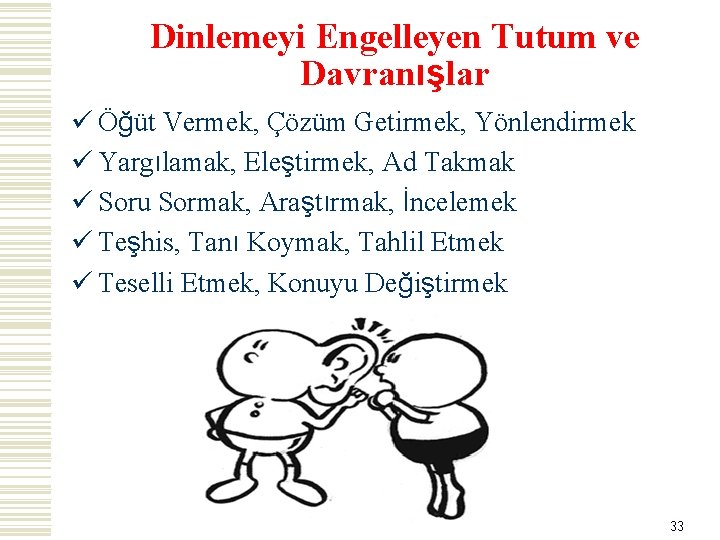 Dinlemeyi Engelleyen Tutum ve Davranışlar

✓ Öğüt Vermek, Çözüm Getirmek, Yönlendirmek
✓ Yargılamak, Eleştirmek, Ad Takmak
✓ Soru Sormak, Araştırmak, İncelemek
✓ Teşhis, Tanı Koymak, Tahlil Etmek
✓ Teselli Etmek, Konuyu Değiştirmek

33